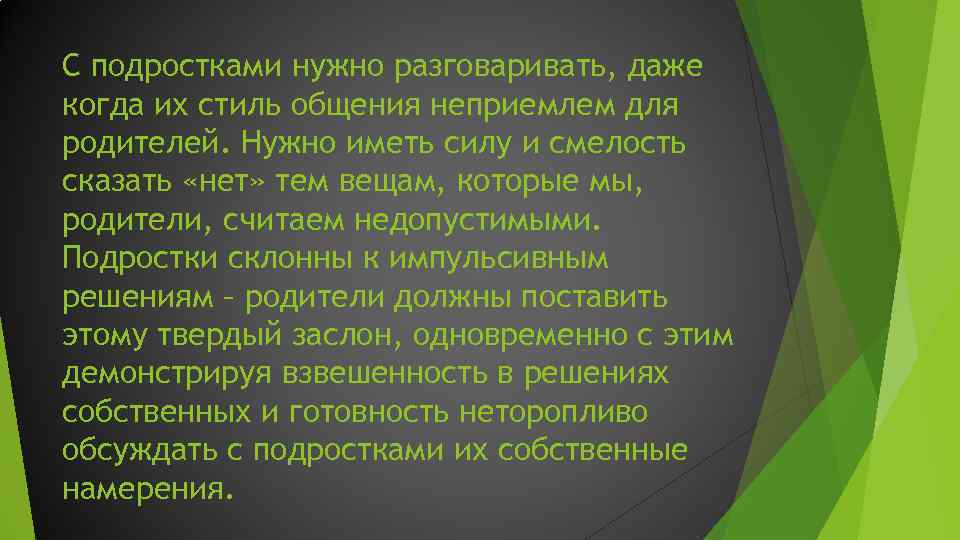 С подростками нужно разговаривать, даже когда их стиль общения неприемлем для родителей. Нужно иметь силу и смелость сказать «нет» тем вещам, которые мы, родители, считаем недопустимыми. Подростки склонны к импульсивным решениям – родители должны поставить этому твердый заслон, одновременно с этим демонстрируя взвешенность в решениях собственных и готовность неторопливо обсуждать с подростками их собственные намерения.